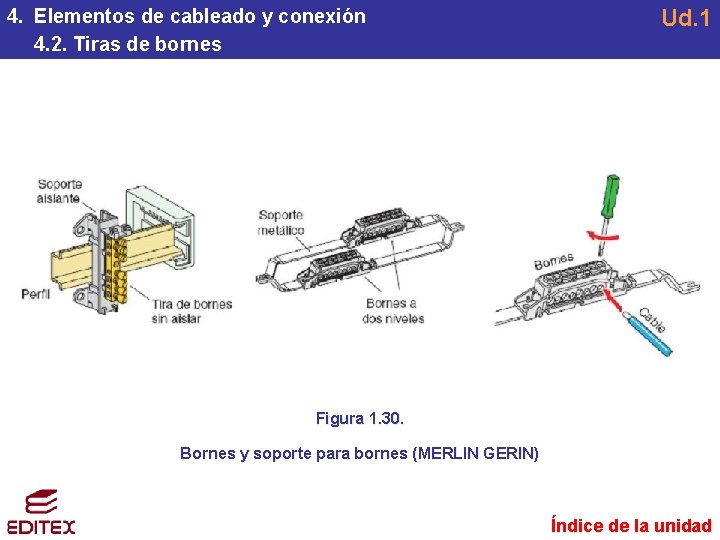 4. Elementos de cableado y conexión
4.2. Tiras de bornes

Ud.1

Soporte
aislante

Perfil

Tira de bornes
sin aislar

Soporte
metálico

Bornes a
dos niveles

Bornes

Cable

Figura 1.30.

Bornes y soporte para bornes (MERLIN GERIN)

EDITEX

Índice de la unidad